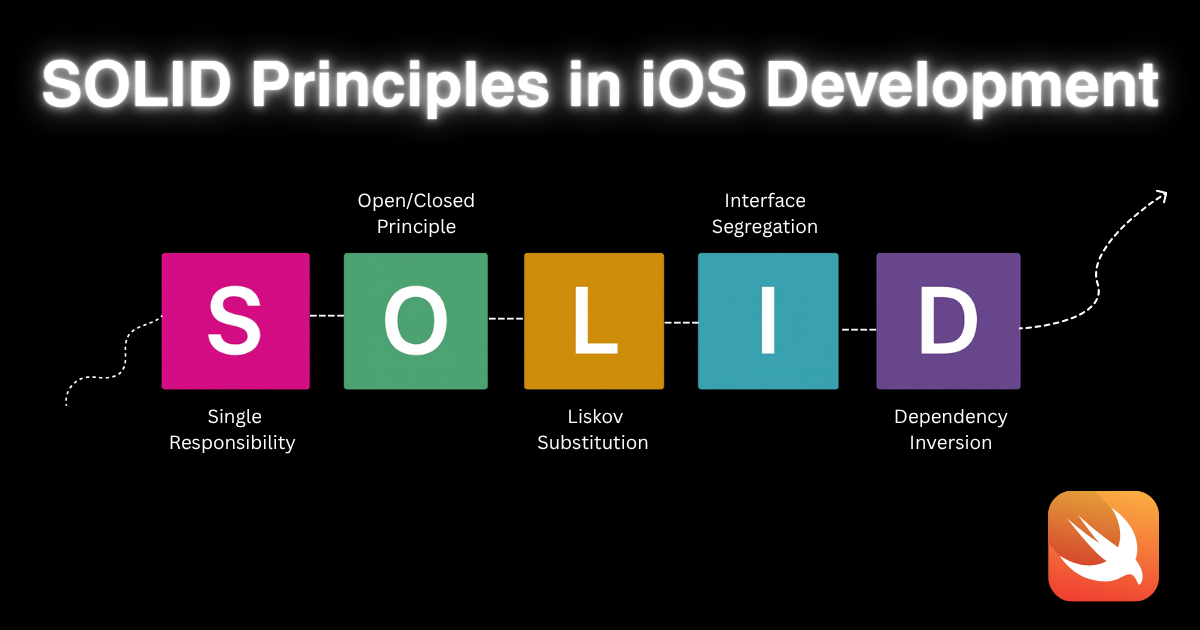 SOLID Principles in iOS Development

Open/Closed Principle

Interface Segregation

S

O

L

I

D

Single Responsibility

Liskov Substitution

Dependency Inversion